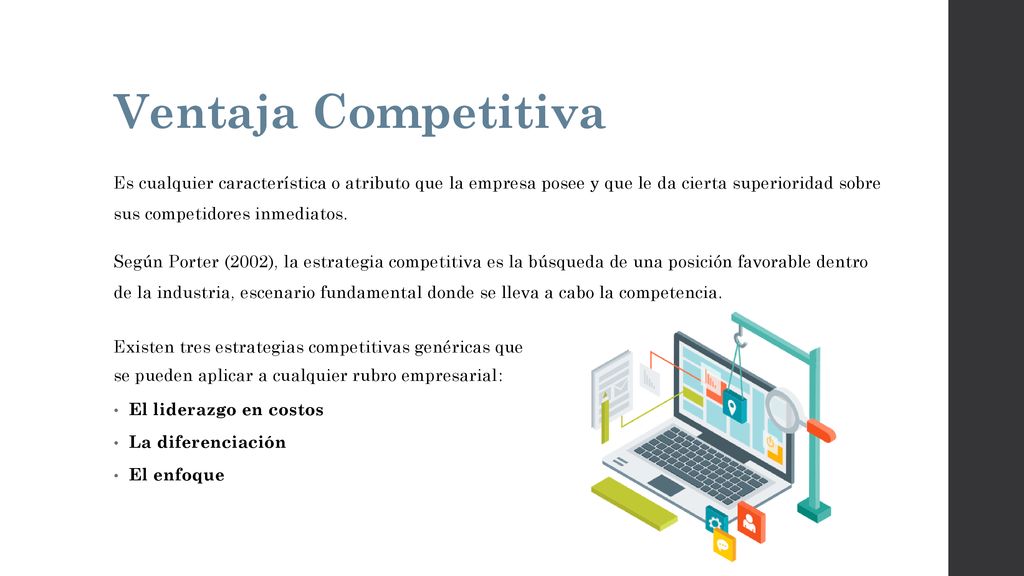 Ventaja Competitiva

Es cualquier característica o atributo que la empresa posee y que le da cierta superioridad sobre sus competidores inmediatos.

Según Porter (2002), la estrategia competitiva es la búsqueda de una posición favorable dentro de la industria, escenario fundamental donde se lleva a cabo la competencia.

Existen tres estrategias competitivas genéricas que se pueden aplicar a cualquier rubro empresarial:

• El liderazgo en costos
• La diferenciación
• El enfoque